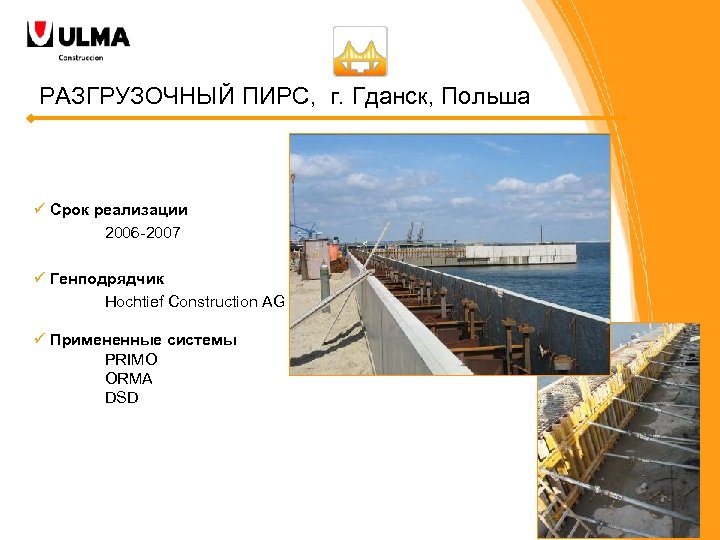 ULMA
Construccion

РАЗГРУЗОЧНЫЙ ПИРС, г. Гданск, Польша

✓ Срок реализации
2006-2007

✓ Генподрядчик
Hochtief Construction AG

✓ Примененные системы
PRIMO
ORMA
DSD